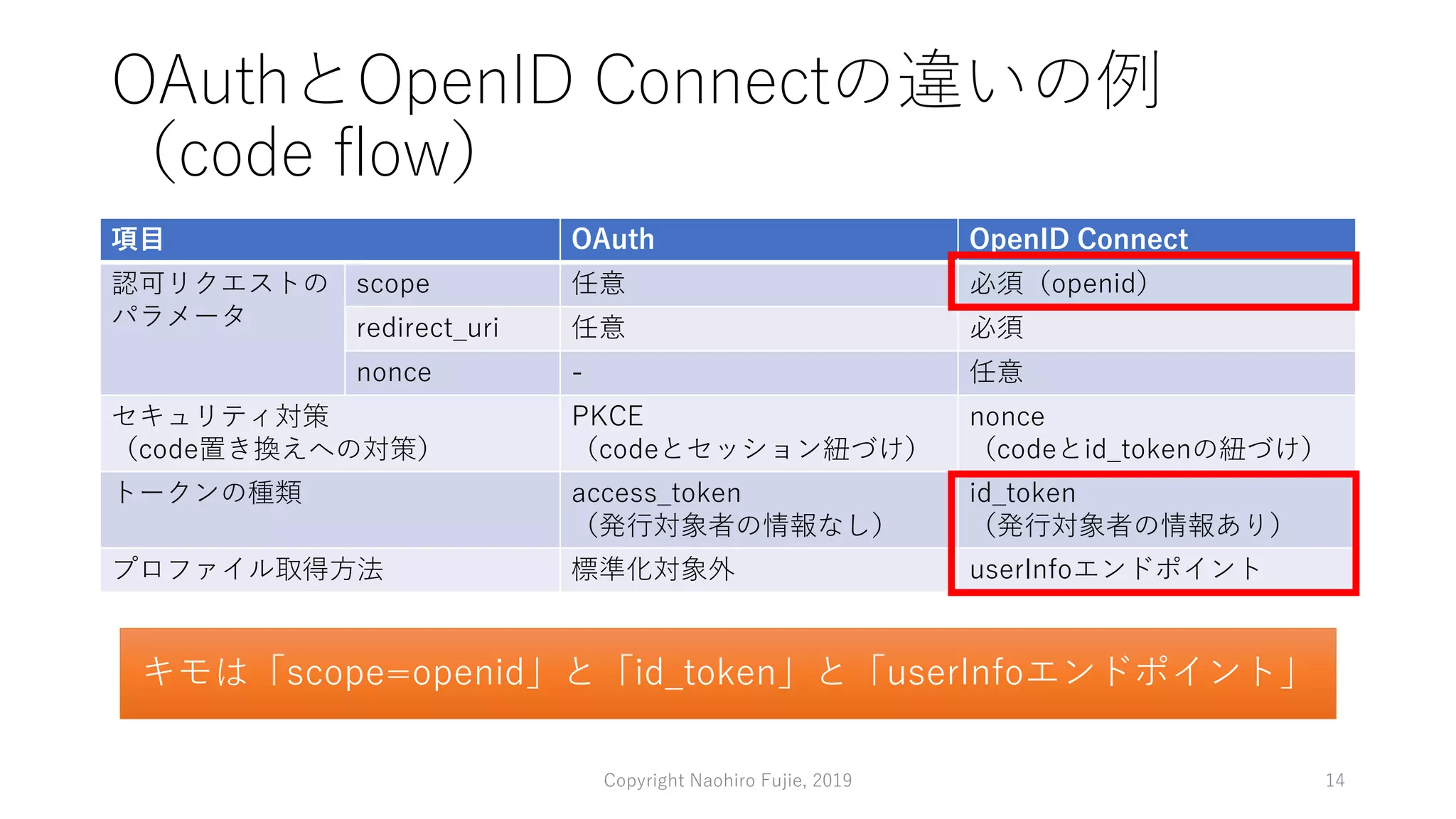 OAuthとOpenID Connectの違いの例（code flow）

| 項目 | | OAuth | OpenID Connect |
|---|---|---|---|
| 認可リクエストのパラメータ | scope | 任意 | 必須（openid） |
| | redirect_uri | 任意 | 必須 |
| | nonce | - | 任意 |
| セキュリティ対策（code置き換えへの対策） | | PKCE（codeとセッション紐づけ） | nonce（codeとid_tokenの紐づけ） |
| トークンの種類 | | access_token（発行対象者の情報なし） | id_token（発行対象者の情報あり） |
| プロファイル取得方法 | | 標準化対象外 | userInfoエンドポイント |

キモは「scope=openid」と「id_token」と「userInfoエンドポイント」

Copyright Naohiro Fujie, 2019

14